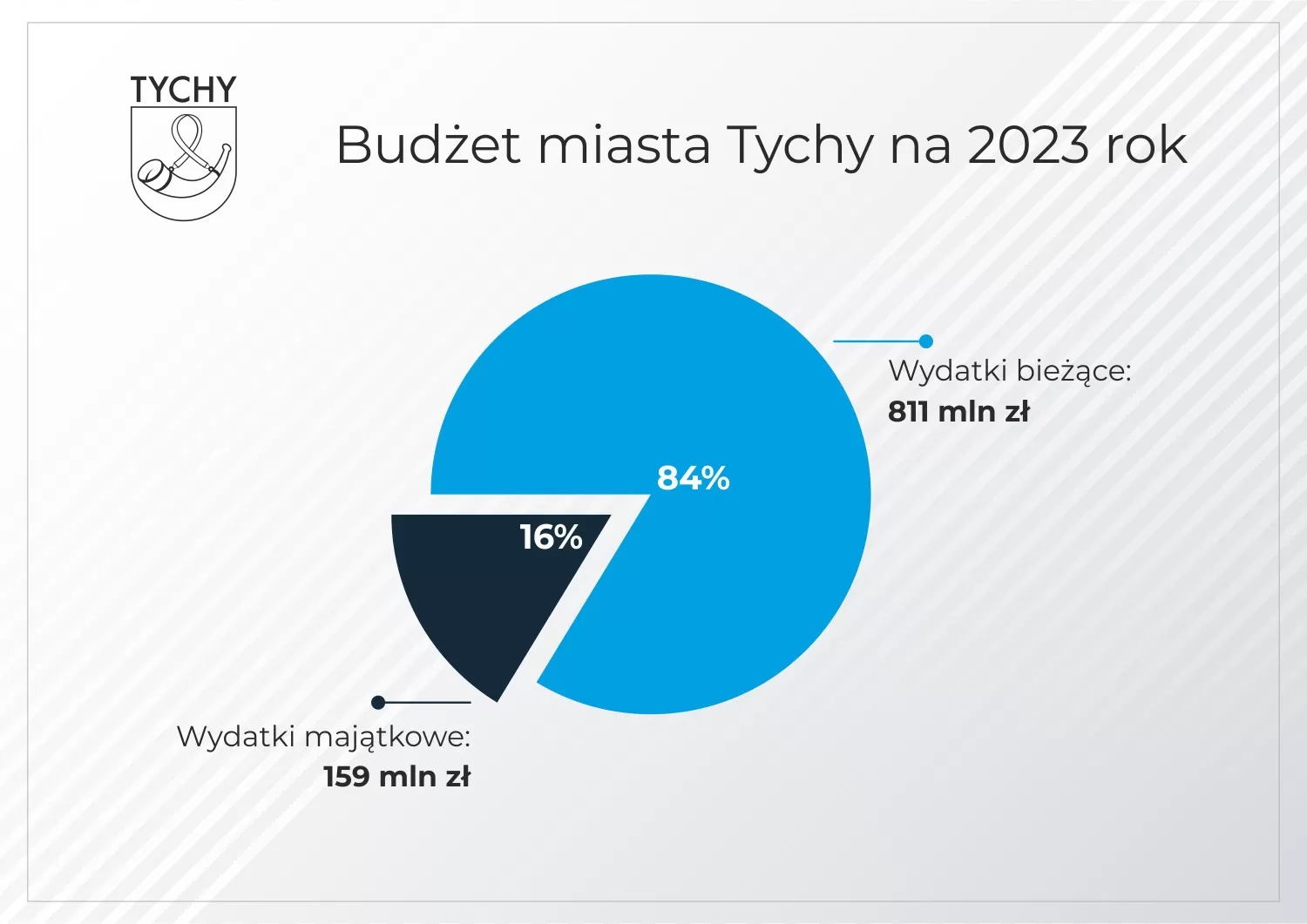 TYCHY

Budżet miasta Tychy na 2023 rok

Wydatki bieżące:
811 mln zł

84%

16%

Wydatki majątkowe:
159 mln zł